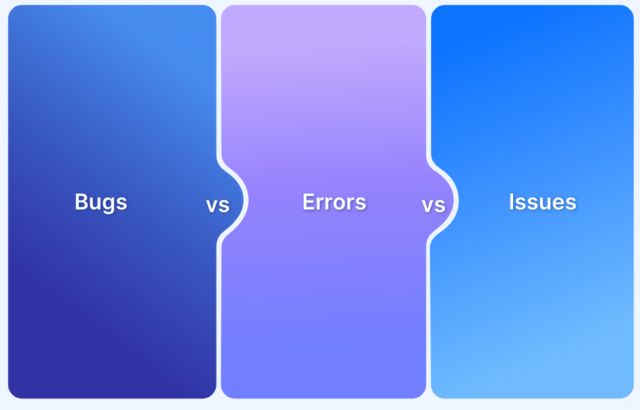 Bugs vs Errors vs Issues